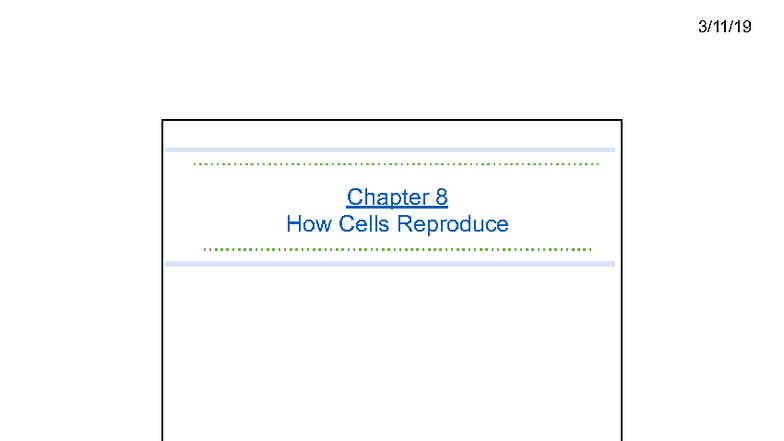 3/11/19

Chapter 8
How Cells Reproduce